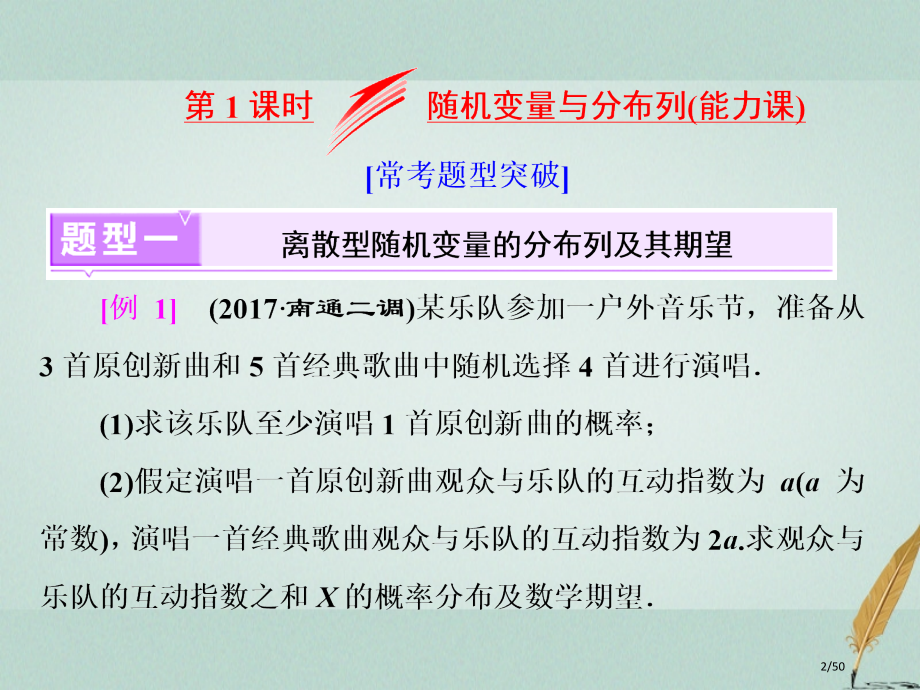 第 1 课时　随机变量与分布列(能力课)

[常考题型突破]

题型一　离散型随机变量的分布列及其期望

[例 1]　(2017·南通二调)某乐队参加一户外音乐节，准备从 3 首原创新曲和 5 首经典歌曲中随机选择 4 首进行演唱.

(1)求该乐队至少演唱 1 首原创新曲的概率；

(2)假定演唱一首原创新曲观众与乐队的互动指数为 $a$($a$ 为常数)，演唱一首经典歌曲观众与乐队的互动指数为 $2a$.求观众与乐队的互动指数之和 $X$ 的概率分布及数学期望.

2/50